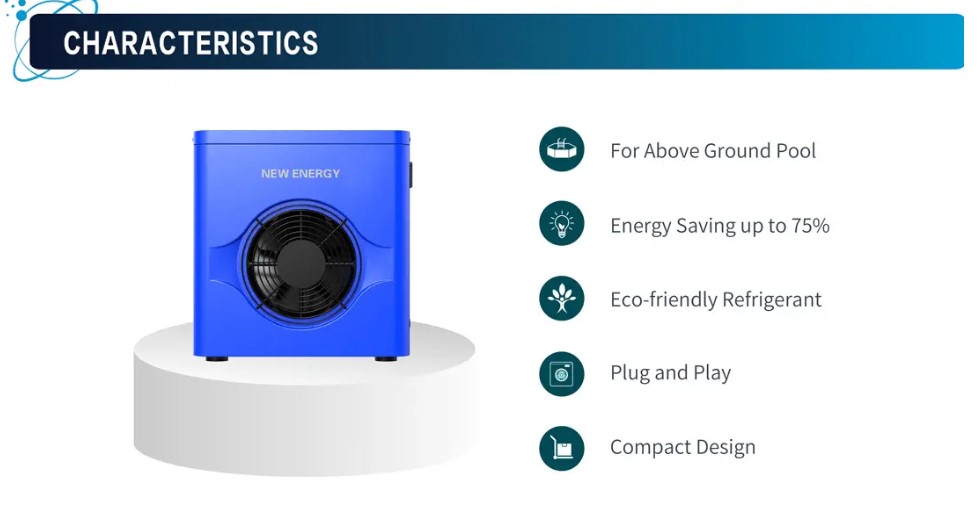 CHARACTERISTICS

NEW ENERGY

For Above Ground Pool

Energy Saving up to 75%

Eco-friendly Refrigerant

Plug and Play

Compact Design